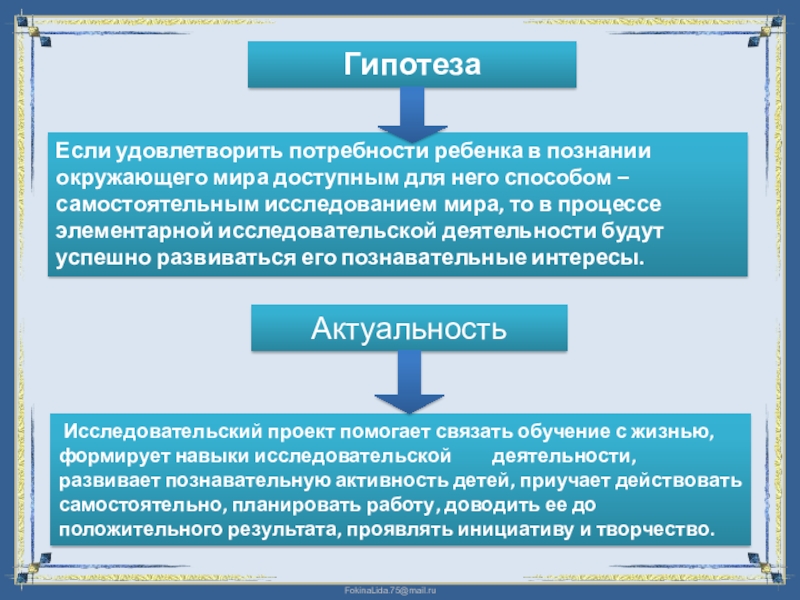 Гипотеза

Если удовлетворить потребности ребенка в познании окружающего мира доступным для него способом – самостоятельным исследованием мира, то в процессе элементарной исследовательской деятельности будут успешно развиваться его познавательные интересы.

Актуальность

Исследовательский проект помогает связать обучение с жизнью, формирует навыки исследовательской деятельности, развивает познавательную активность детей, приучает действовать самостоятельно, планировать работу, доводить ее до положительного результата, проявлять инициативу и творчество.

FokinaLida.75@mail.ru